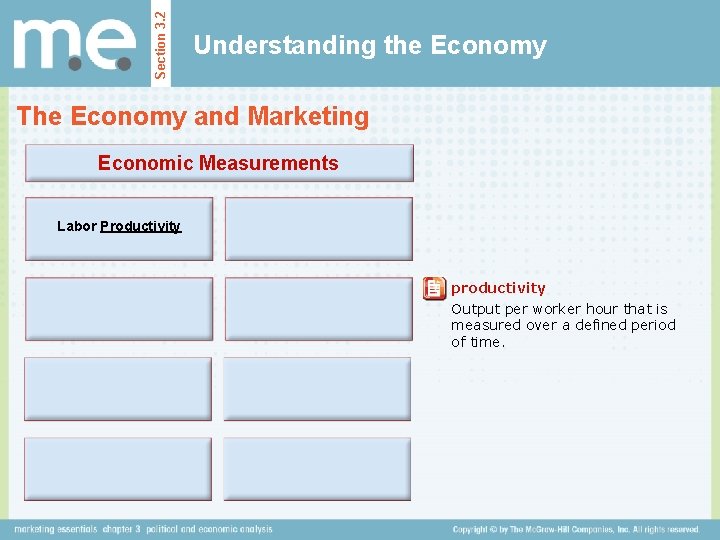 m.e.

Section 3.2

Understanding the Economy

The Economy and Marketing

Economic Measurements

Labor Productivity

productivity

Output per worker hour that is measured over a defined period of time.

marketing essentials chapter 3 political and economic analysis

Copyright © by The McGraw-Hill Companies, Inc. All rights reserved.